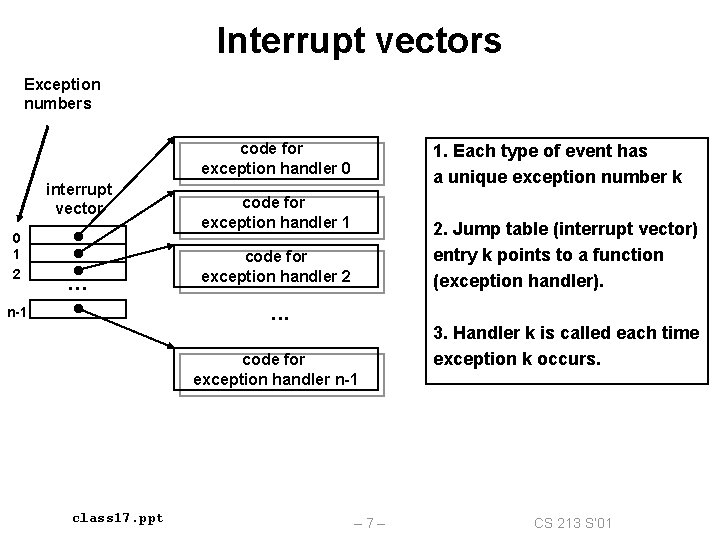 Interrupt vectors

Exception numbers

interrupt vector

0
1
2
...
n-1

code for exception handler 0

code for exception handler 1

code for exception handler 2

...

code for exception handler n-1

1. Each type of event has a unique exception number k

2. Jump table (interrupt vector) entry k points to a function (exception handler).

3. Handler k is called each time exception k occurs.

class17.ppt

– 7 –

CS 213 S'01